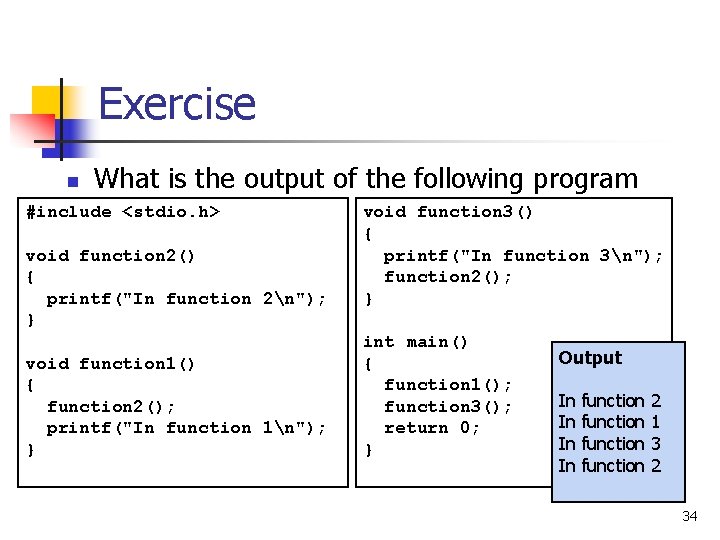 Exercise

What is the output of the following program

#include <stdio.h>

void function2()
{
  printf("In function 2\n");
}

void function1()
{
  function2();
  printf("In function 1\n");
}

void function3()
{
  printf("In function 3\n");
  function2();
}

int main()
{
  function1();
  function3();
  return 0;
}

Output

In function 2
In function 1
In function 3
In function 2

34